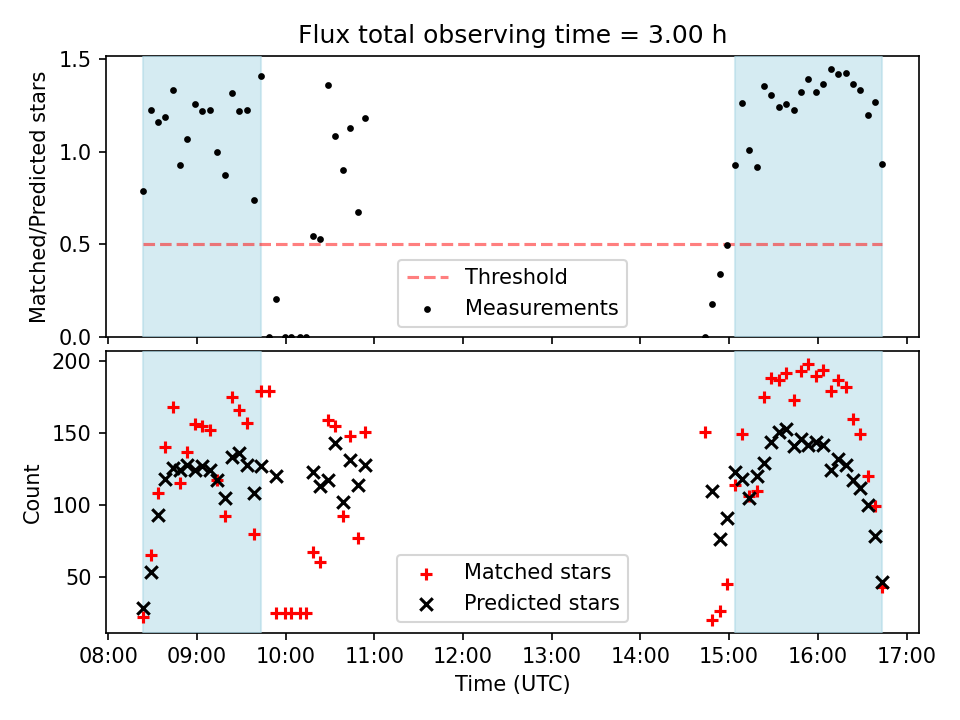 Flux total observing time = 3.00 h

Matched/Predicted stars

1.5
1.0
0.5
0.0

Threshold
Measurements

Count

200
150
100
50

Matched stars
Predicted stars

08:00 09:00 10:00 11:00 12:00 13:00 14:00 15:00 16:00 17:00

Time (UTC)